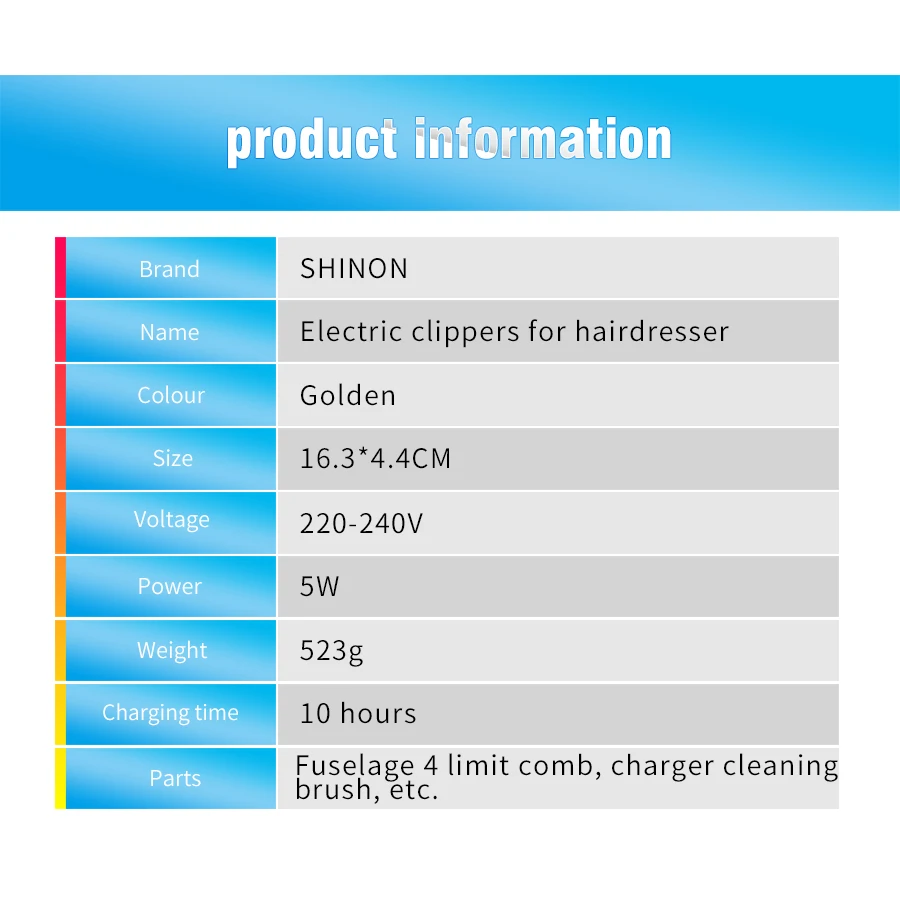 product information

| Brand | SHINON |
|---|---|
| Name | Electric clippers for hairdresser |
| Colour | Golden |
| Size | 16.3*4.4CM |
| Voltage | 220-240V |
| Power | 5W |
| Weight | 523g |
| Charging time | 10 hours |
| Parts | Fuselage 4 limit comb, charger cleaning brush, etc. |